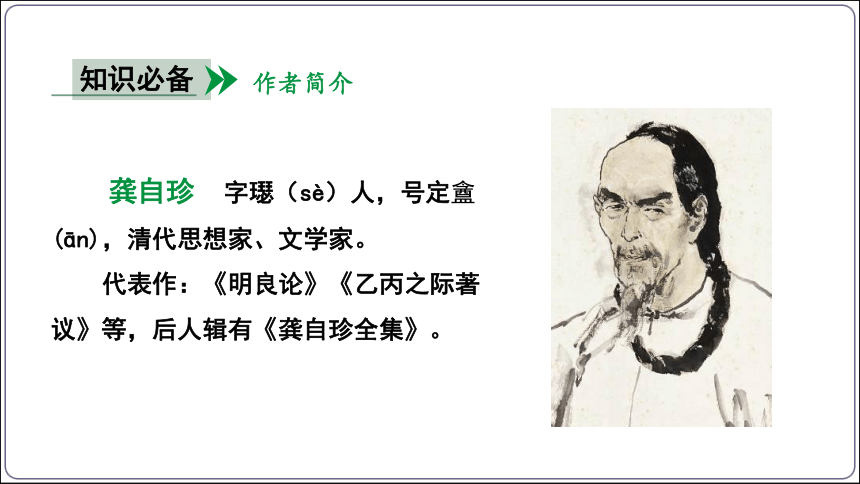 知识必备 作者简介

龚自珍 字璱（sè）人，号定盦（ān），清代思想家、文学家。

代表作：《明良论》《乙丙之际著议》等，后人辑有《龚自珍全集》。